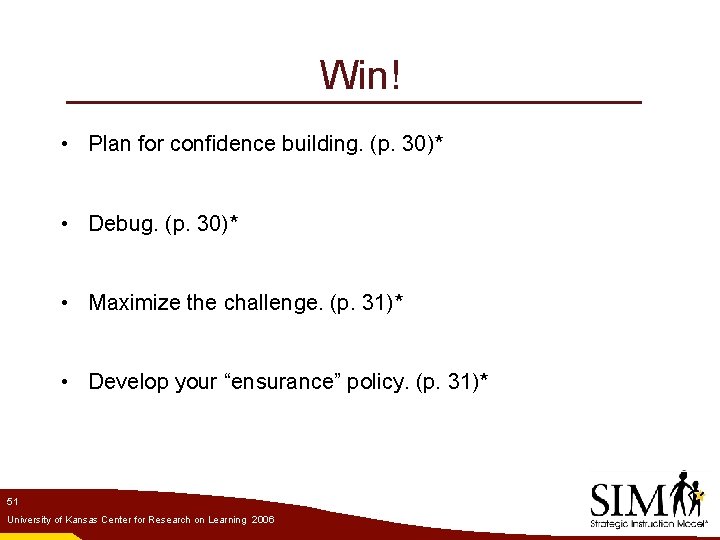 Win!

• Plan for confidence building. (p. 30)*

• Debug. (p. 30)*

• Maximize the challenge. (p. 31)*

• Develop your “ensurance” policy. (p. 31)*

51

University of Kansas Center for Research on Learning 2006

SIM

Strategic Instruction Model®